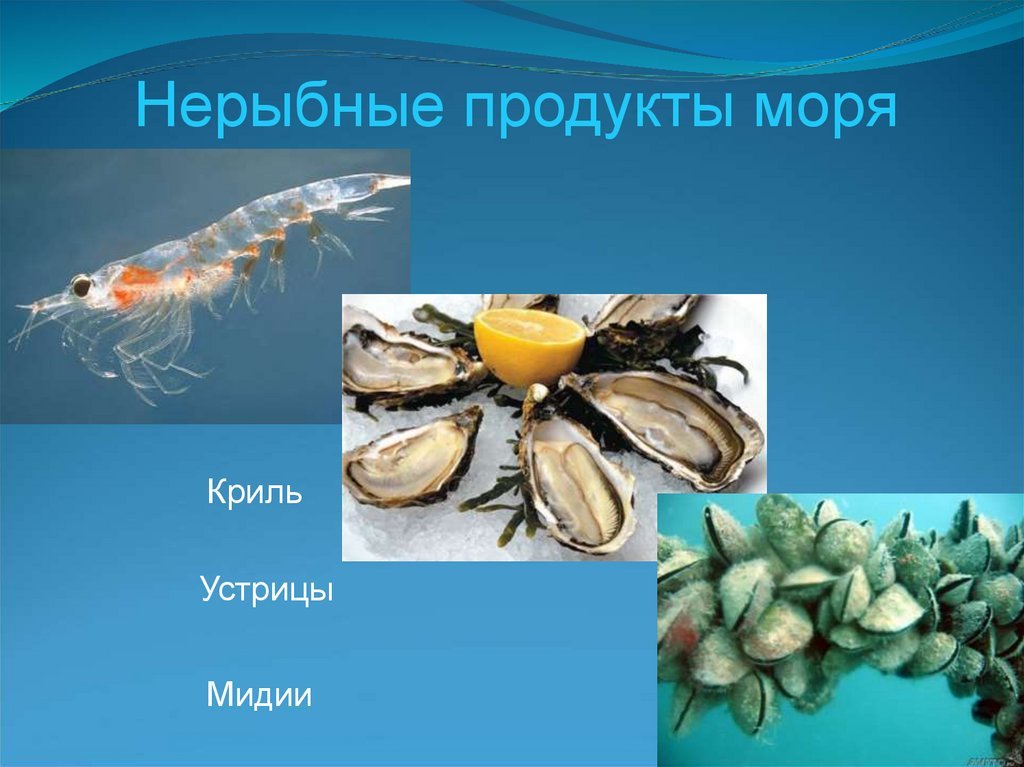 Нерыбные продукты моря

Криль

Устрицы

Мидии